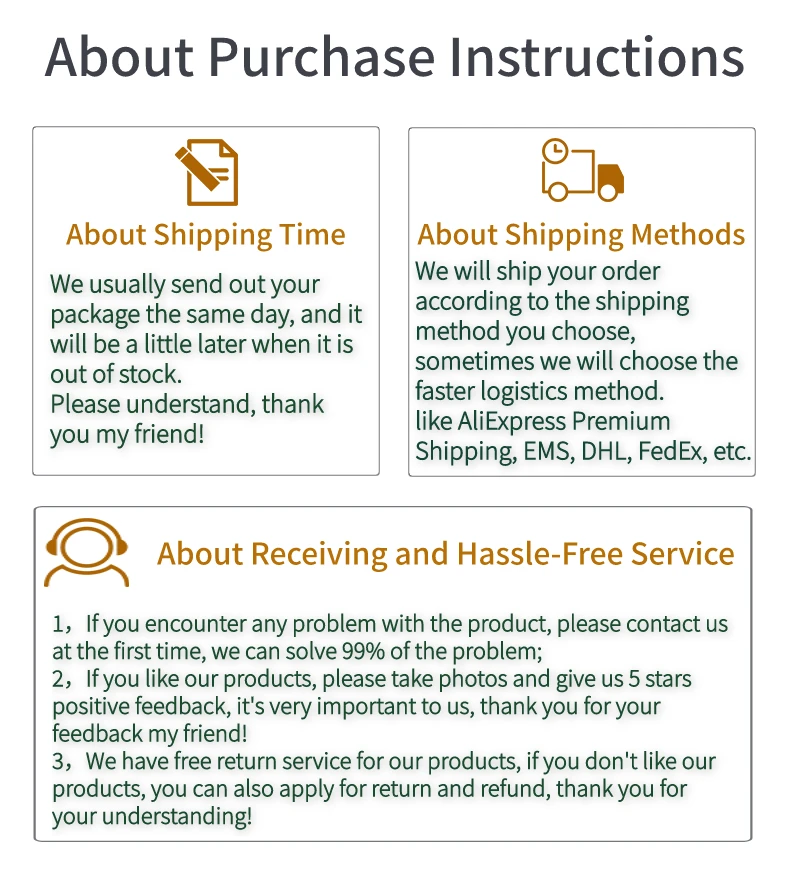 About Purchase Instructions

About Shipping Time

We usually send out your package the same day, and it will be a little later when it is out of stock.
Please understand, thank you my friend!

About Shipping Methods

We will ship your order according to the shipping method you choose, sometimes we will choose the faster logistics method.
like AliExpress Premium Shipping, EMS, DHL, FedEx, etc.

About Receiving and Hassle-Free Service

1，If you encounter any problem with the product, please contact us at the first time, we can solve 99% of the problem;
2，If you like our products, please take photos and give us 5 stars positive feedback, it's very important to us, thank you for your feedback my friend!
3，We have free return service for our products, if you don't like our products, you can also apply for return and refund, thank you for your understanding!